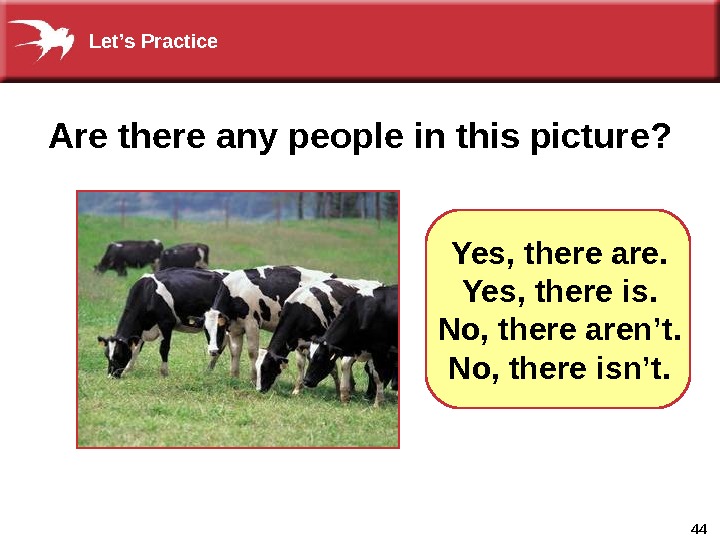 Let’s Practice

Are there any people in this picture?

Yes, there are.
Yes, there is.
No, there aren’t.
No, there isn’t.

44